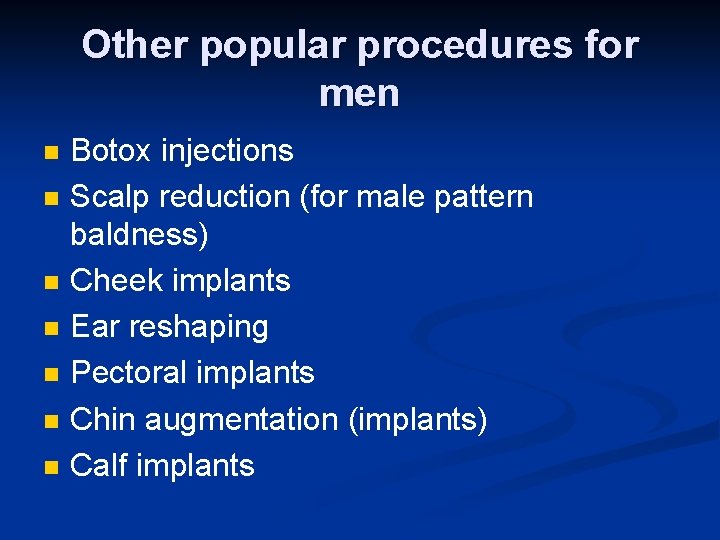 Other popular procedures for men

- Botox injections
- Scalp reduction (for male pattern baldness)
- Cheek implants
- Ear reshaping
- Pectoral implants
- Chin augmentation (implants)
- Calf implants